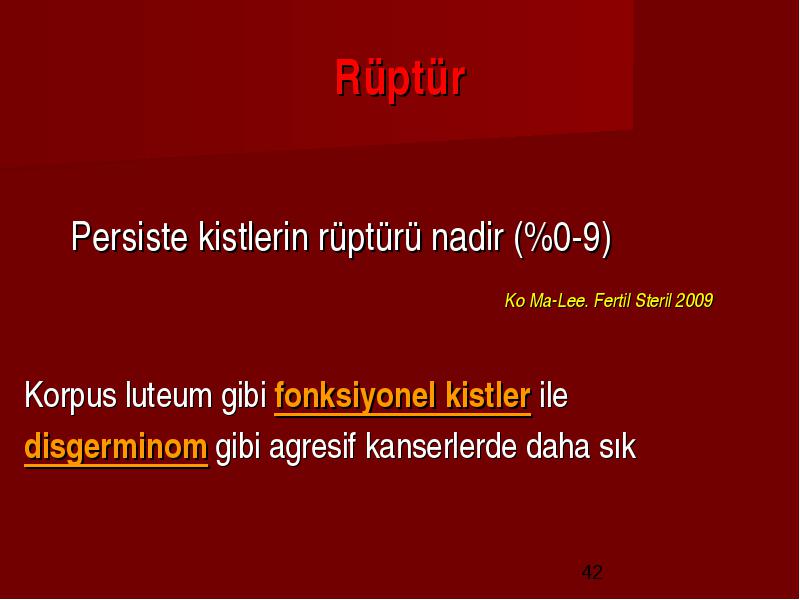 Rüptür

Persiste kistlerin rüptürü nadir (%0-9)

Ko Ma-Lee. Fertil Steril 2009

Korpus luteum gibi fonksiyonel kistler ile disgerminom gibi agresif kanserlerde daha sık

42